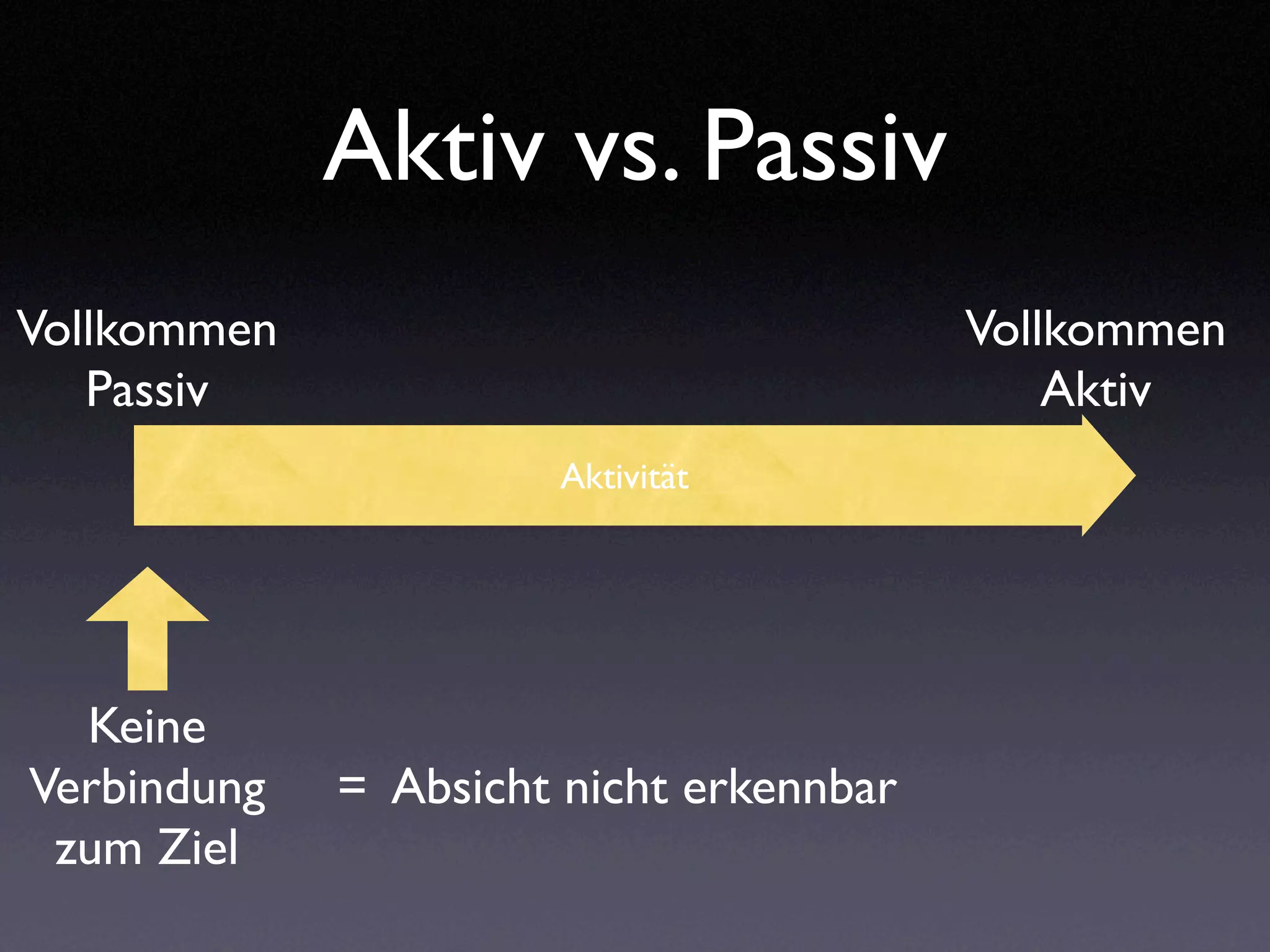 Aktiv vs. Passiv

Vollkommen Passiv

Vollkommen Aktiv

Aktivität

Keine Verbindung zum Ziel

= Absicht nicht erkennbar